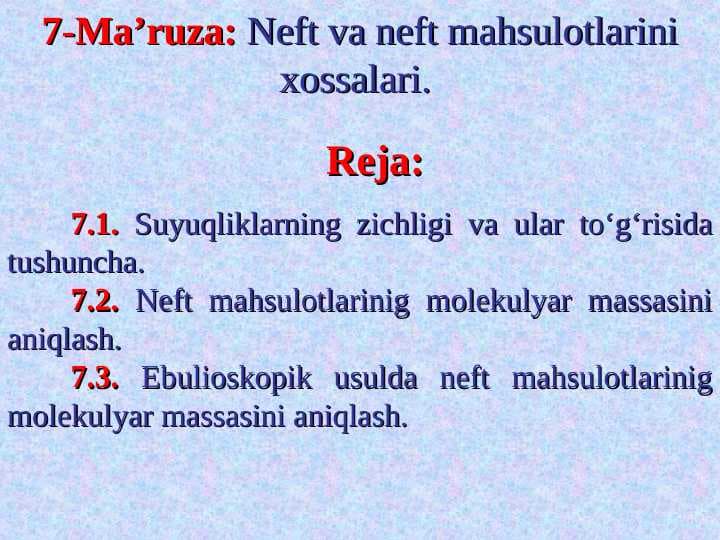 7-Ma’ruza: Neft va neft mahsulotlarini xossalari.

Reja:

7.1. Suyuqliklarning zichligi va ular to‘g‘risida tushuncha.

7.2. Neft mahsulotlarinig molekulyar massasini aniqlash.

7.3. Ebulioskopik usulda neft mahsulotlarinig molekulyar massasini aniqlash.